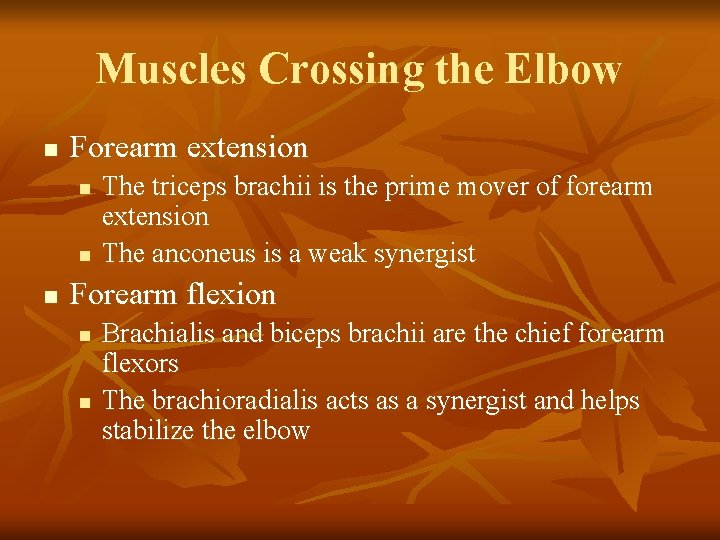 Muscles Crossing the Elbow

- Forearm extension
  - The triceps brachii is the prime mover of forearm extension
  - The anconeus is a weak synergist
- Forearm flexion
  - Brachialis and biceps brachii are the chief forearm flexors
  - The brachioradialis acts as a synergist and helps stabilize the elbow